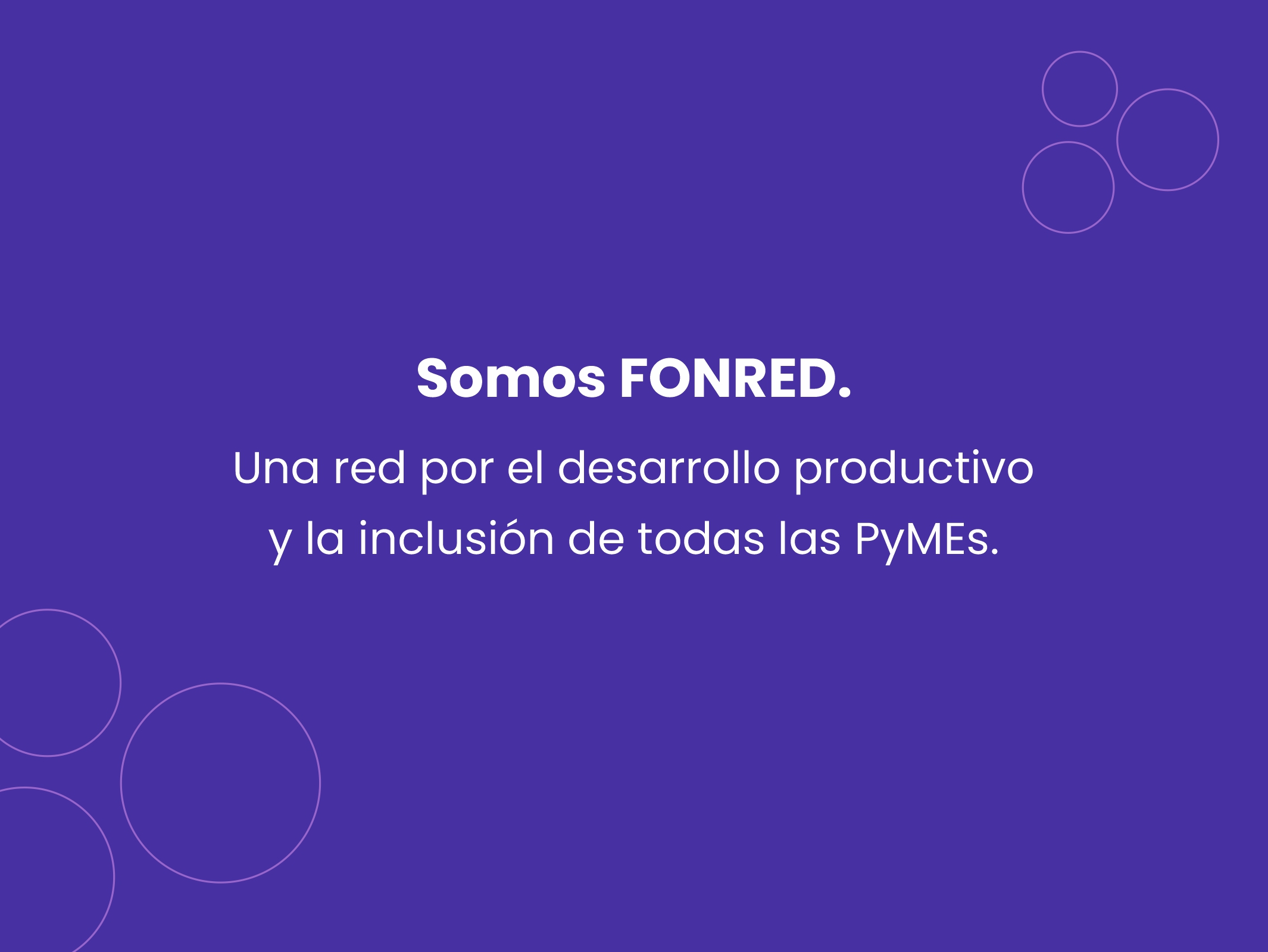 Somos FONRED.

Una red por el desarrollo productivo y la inclusión de todas las PyMEs.